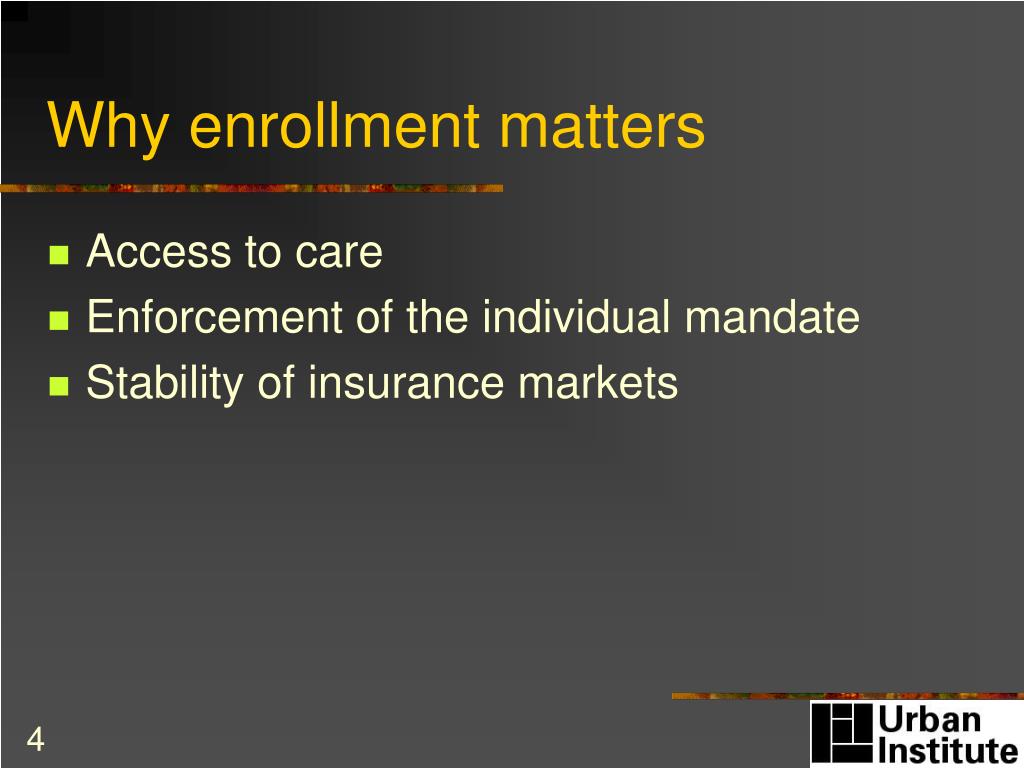 Why enrollment matters

- Access to care
- Enforcement of the individual mandate
- Stability of insurance markets

4

Urban Institute